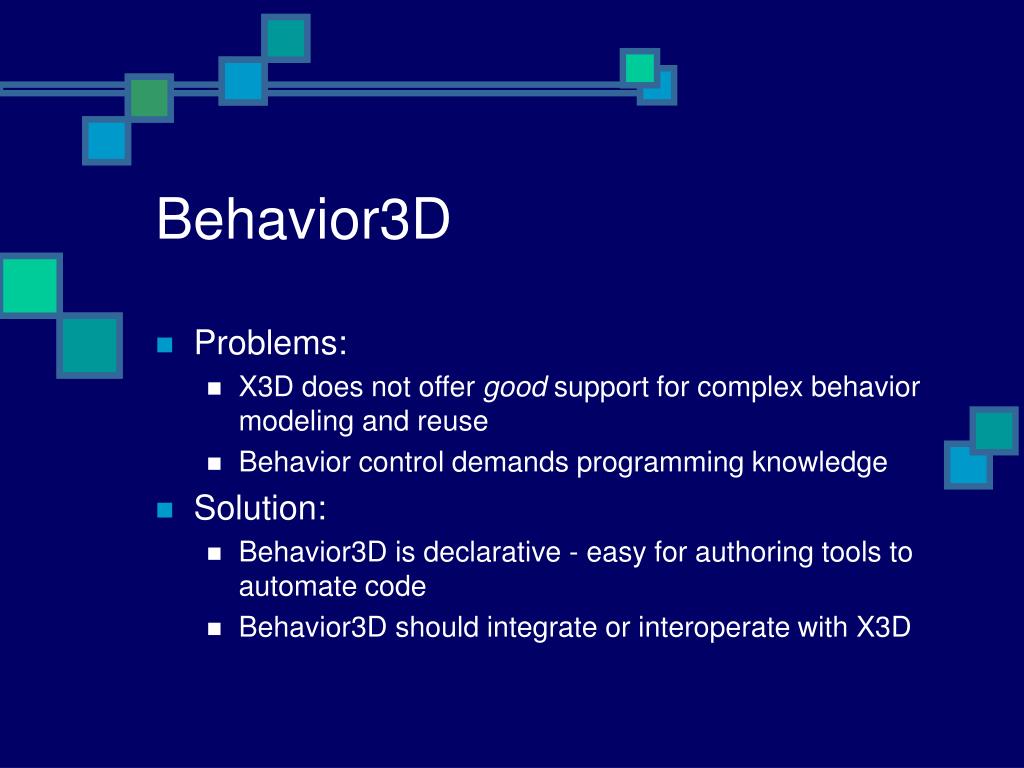 Behavior3D

Problems:
X3D does not offer good support for complex behavior modeling and reuse
Behavior control demands programming knowledge
Solution:
Behavior3D is declarative - easy for authoring tools to automate code
Behavior3D should integrate or interoperate with X3D